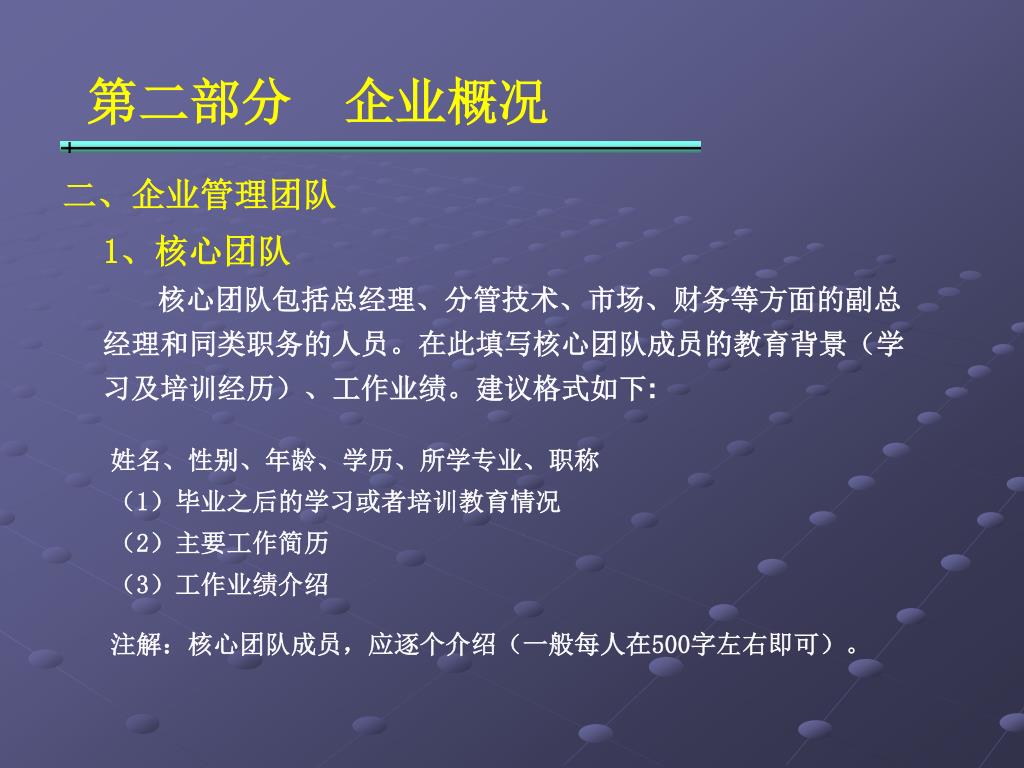 第二部分　企业概况

二、企业管理团队

1、核心团队

核心团队包括总经理、分管技术、市场、财务等方面的副总经理和同类职务的人员。在此填写核心团队成员的教育背景（学习及培训经历）、工作业绩。建议格式如下:

姓名、性别、年龄、学历、所学专业、职称
（1）毕业之后的学习或者培训教育情况
（2）主要工作简历
（3）工作业绩介绍

注解：核心团队成员，应逐个介绍（一般每人在500字左右即可）。